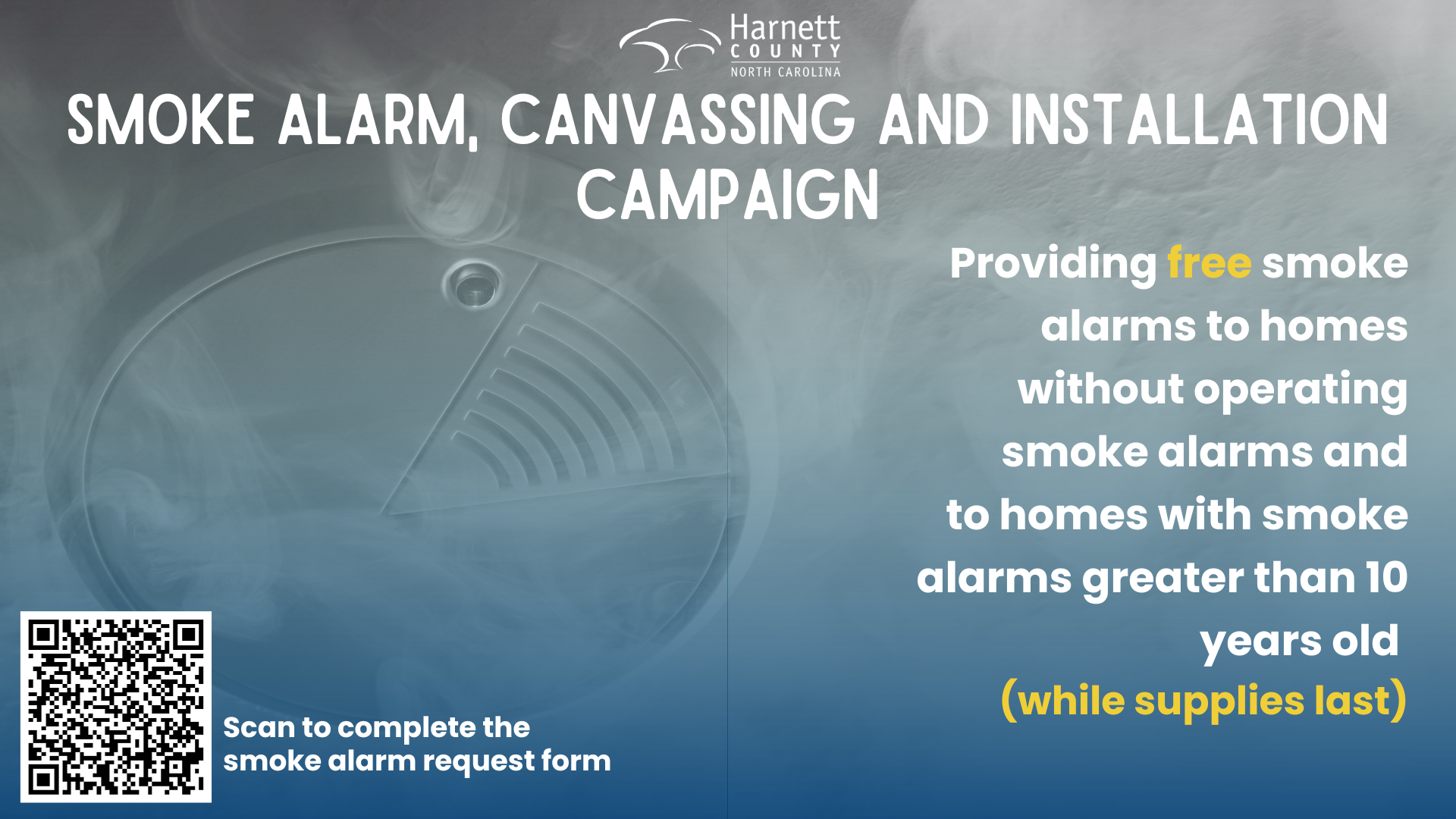 Harnett
COUNTY
NORTH CAROLINA

SMOKE ALARM, CANVASSING AND INSTALLATION CAMPAIGN

Providing free smoke alarms to homes without operating smoke alarms and to homes with smoke alarms greater than 10 years old
(while supplies last)

Scan to complete the smoke alarm request form